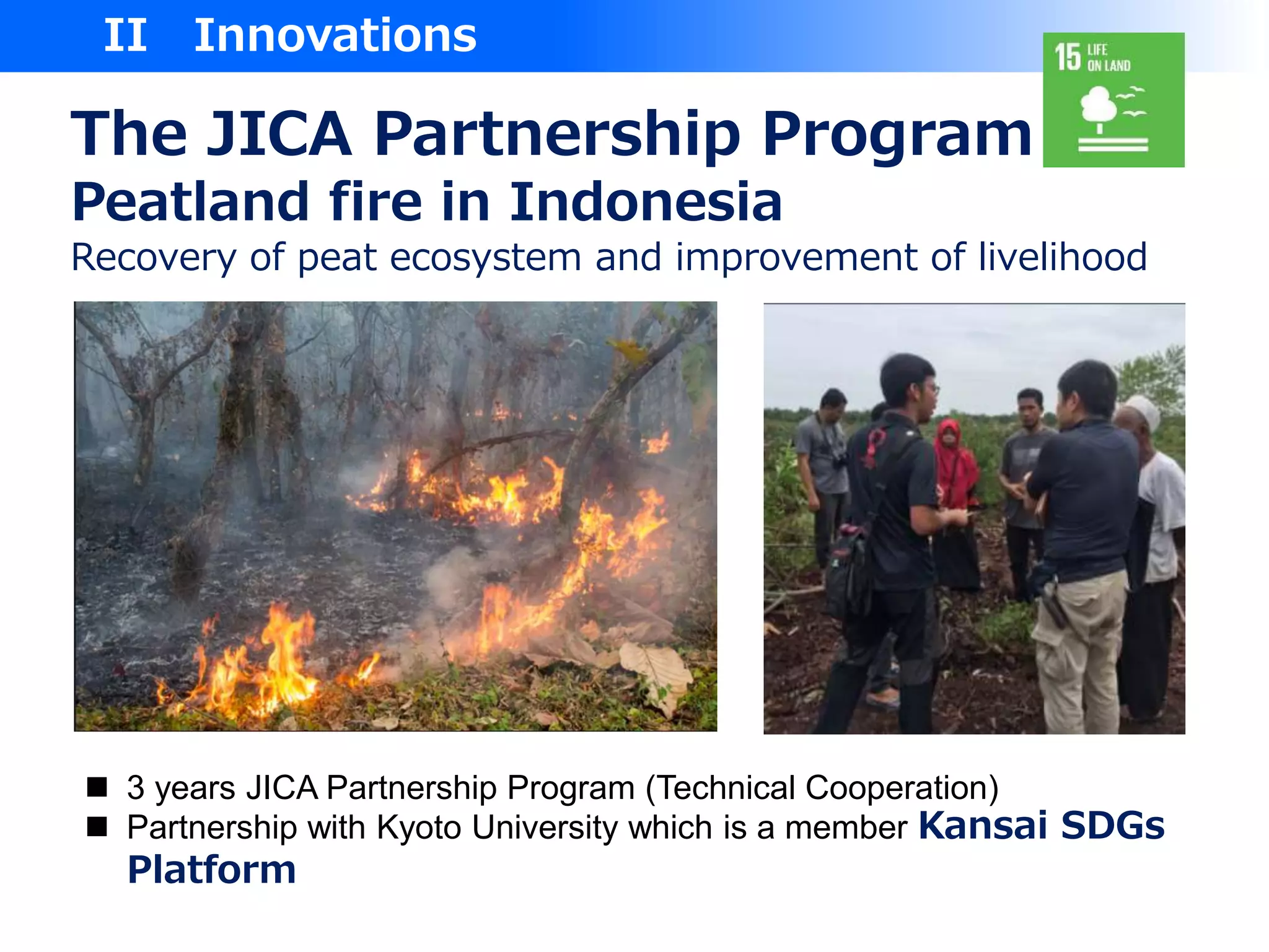 II Innovations

15 LIFE ON LAND

The JICA Partnership Program
Peatland fire in Indonesia
Recovery of peat ecosystem and improvement of livelihood

■ 3 years JICA Partnership Program (Technical Cooperation)
■ Partnership with Kyoto University which is a member Kansai SDGs Platform